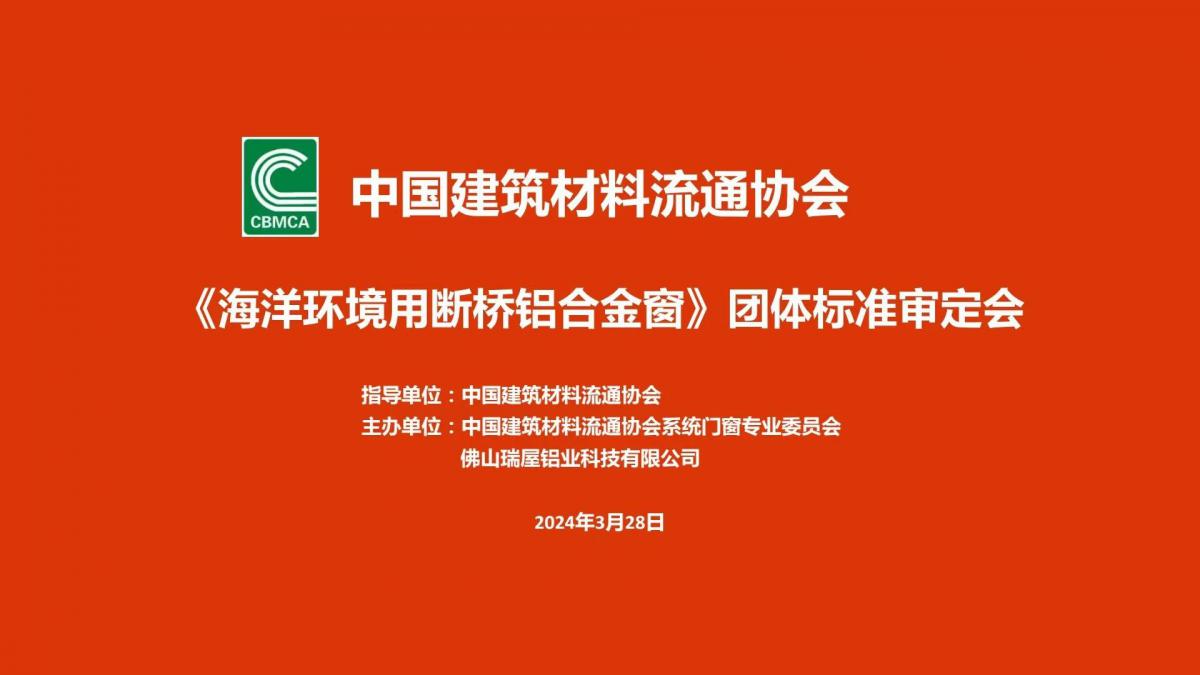 CBMCA

中国建筑材料流通协会

《海洋环境用断桥铝合金窗》团体标准审定会

指导单位：中国建筑材料流通协会
主办单位：中国建筑材料流通协会系统门窗专业委员会
佛山瑞屋铝业科技有限公司

2024年3月28日